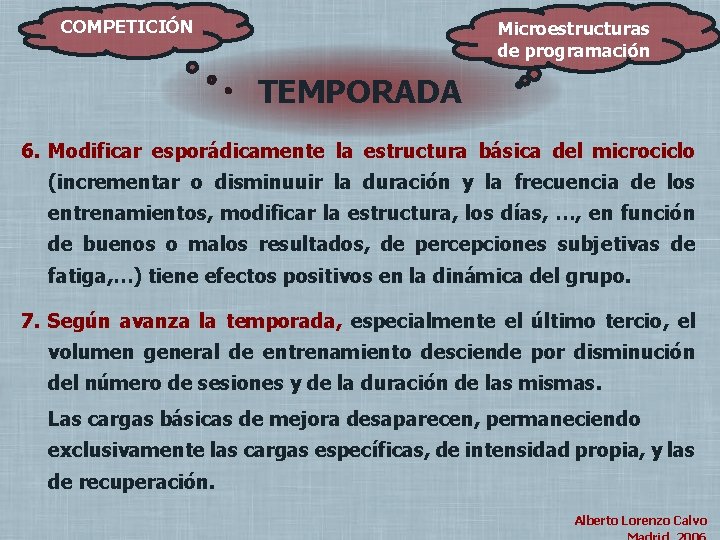 COMPETICIÓN

Microestructuras de programación

TEMPORADA

6. Modificar esporádicamente la estructura básica del microciclo (incrementar o disminuuir la duración y la frecuencia de los entrenamientos, modificar la estructura, los días, …, en función de buenos o malos resultados, de percepciones subjetivas de fatiga,…) tiene efectos positivos en la dinámica del grupo.

7. Según avanza la temporada, especialmente el último tercio, el volumen general de entrenamiento desciende por disminución del número de sesiones y de la duración de las mismas.

Las cargas básicas de mejora desaparecen, permaneciendo exclusivamente las cargas específicas, de intensidad propia, y las de recuperación.

Alberto Lorenzo Calvo
Madrid, 2006